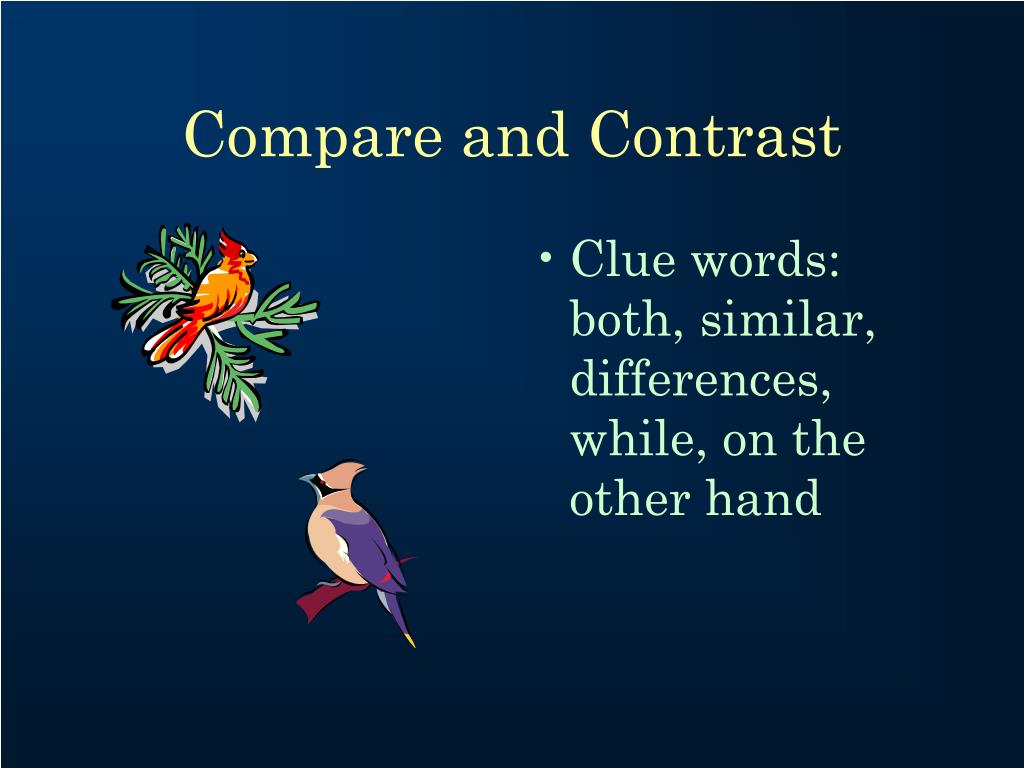 Compare and Contrast

• Clue words: both, similar, differences, while, on the other hand